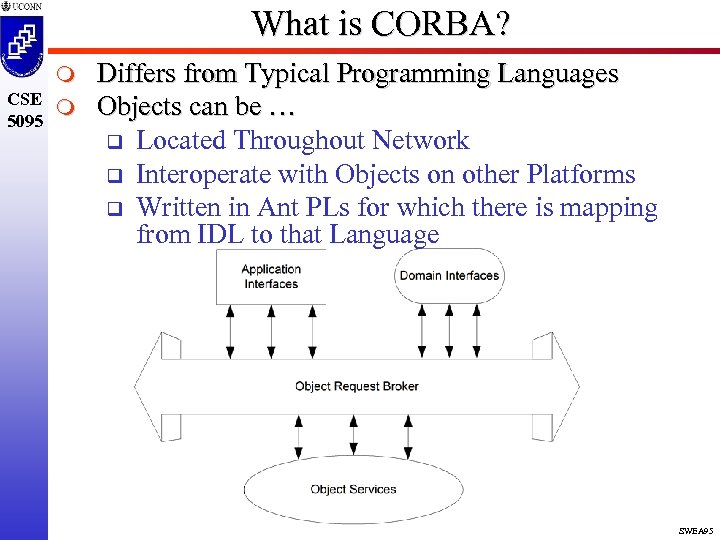 UCONN

CSE 5095

What is CORBA?

Differs from Typical Programming Languages

Objects can be …

Located Throughout Network

Interoperate with Objects on other Platforms

Written in Ant PLs for which there is mapping from IDL to that Language

Application Interfaces

Domain Interfaces

Object Request Broker

Object Services

SWEA95